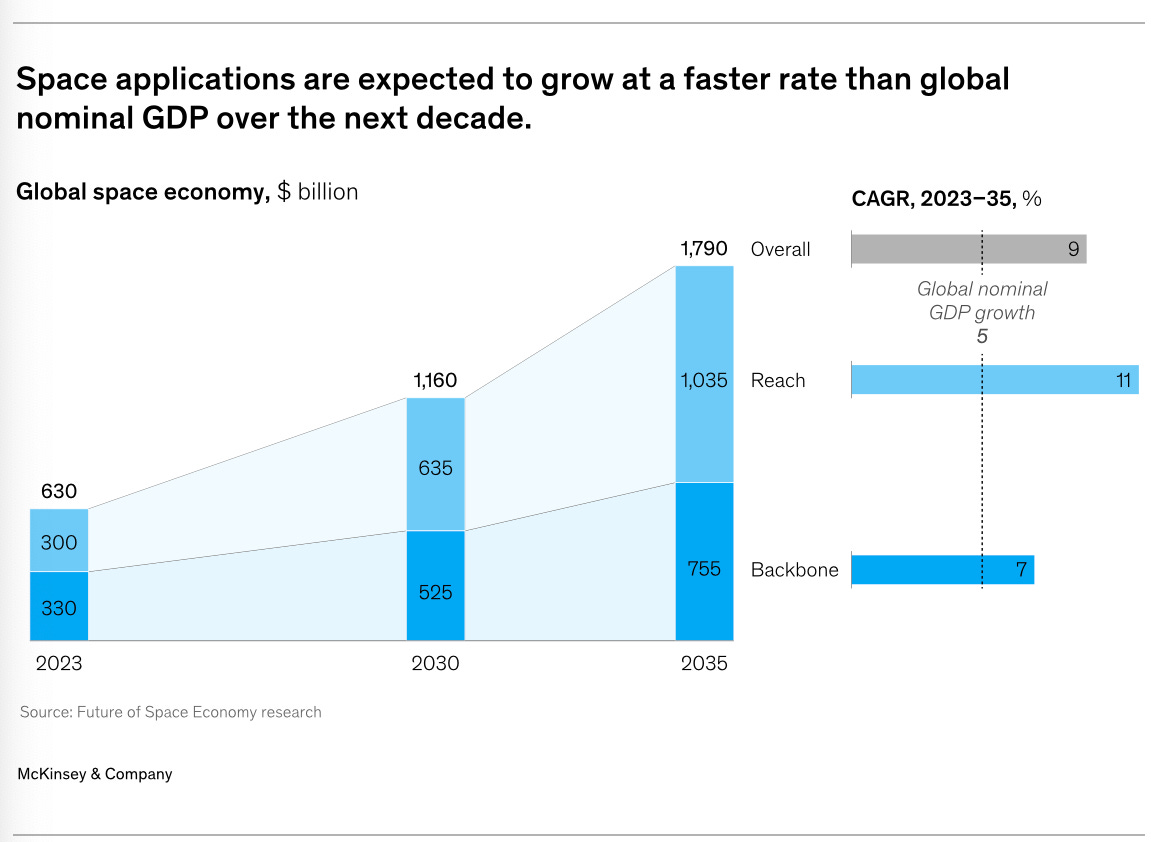 Space applications are expected to grow at a faster rate than global nominal GDP over the next decade.

Global space economy, $ billion

630
300
330
2023

1,160
635
525
2030

1,790
1,035
755
2035

CAGR, 2023–35, %

Overall 9

Global nominal GDP growth
5

Reach 11

Backbone 7

Source: Future of Space Economy research

McKinsey & Company